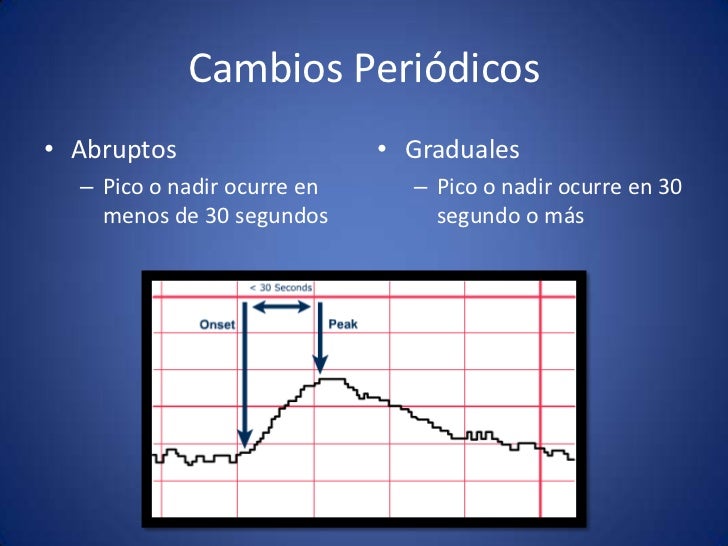 Cambios Periódicos

• Abruptos
– Pico o nadir ocurre en menos de 30 segundos

• Graduales
– Pico o nadir ocurre en 30 segundo o más

< 30 Seconds
Onset
Peak